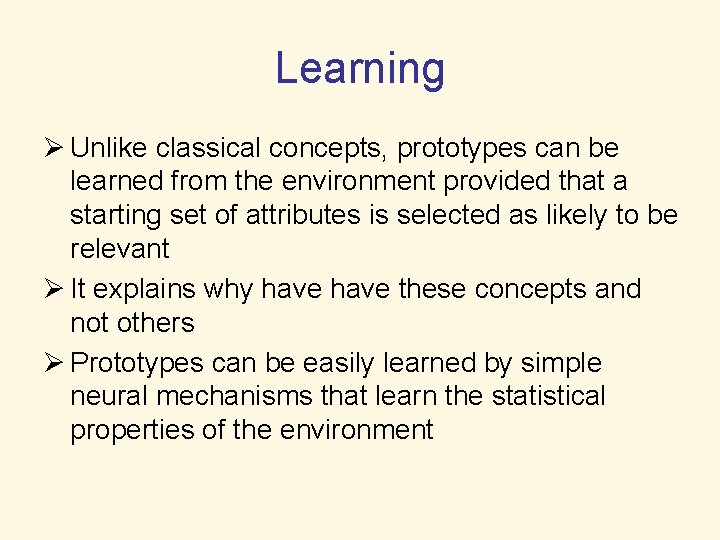 Learning

➢ Unlike classical concepts, prototypes can be learned from the environment provided that a starting set of attributes is selected as likely to be relevant

➢ It explains why have have these concepts and not others

➢ Prototypes can be easily learned by simple neural mechanisms that learn the statistical properties of the environment